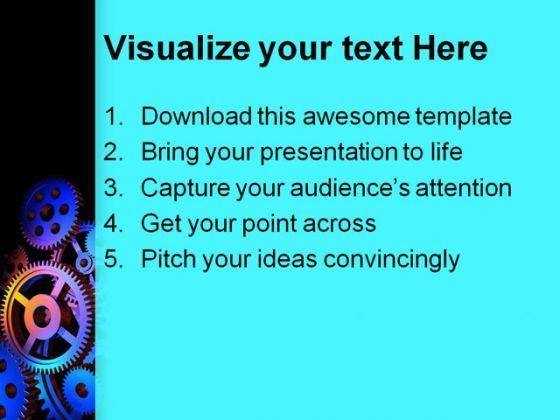 Visualize your text Here

1. Download this awesome template
2. Bring your presentation to life
3. Capture your audience's attention
4. Get your point across
5. Pitch your ideas convincingly